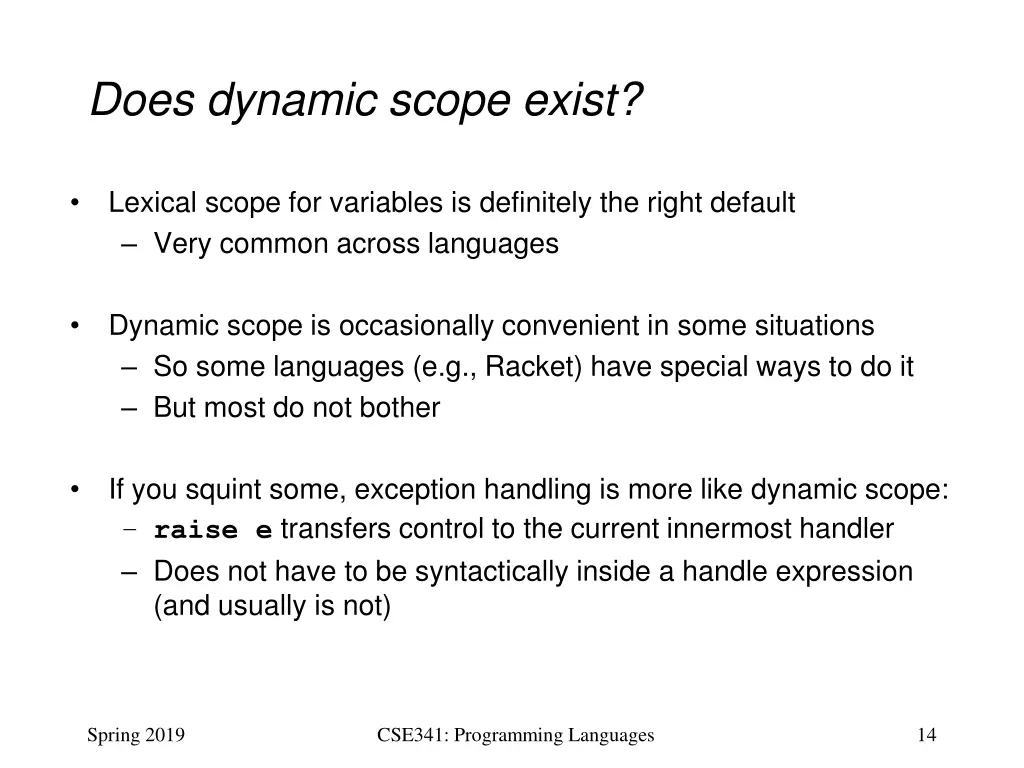 Does dynamic scope exist?

• Lexical scope for variables is definitely the right default
– Very common across languages

• Dynamic scope is occasionally convenient in some situations
– So some languages (e.g., Racket) have special ways to do it
– But most do not bother

• If you squint some, exception handling is more like dynamic scope:
– raise e transfers control to the current innermost handler
– Does not have to be syntactically inside a handle expression (and usually is not)

Spring 2019

CSE341: Programming Languages

14